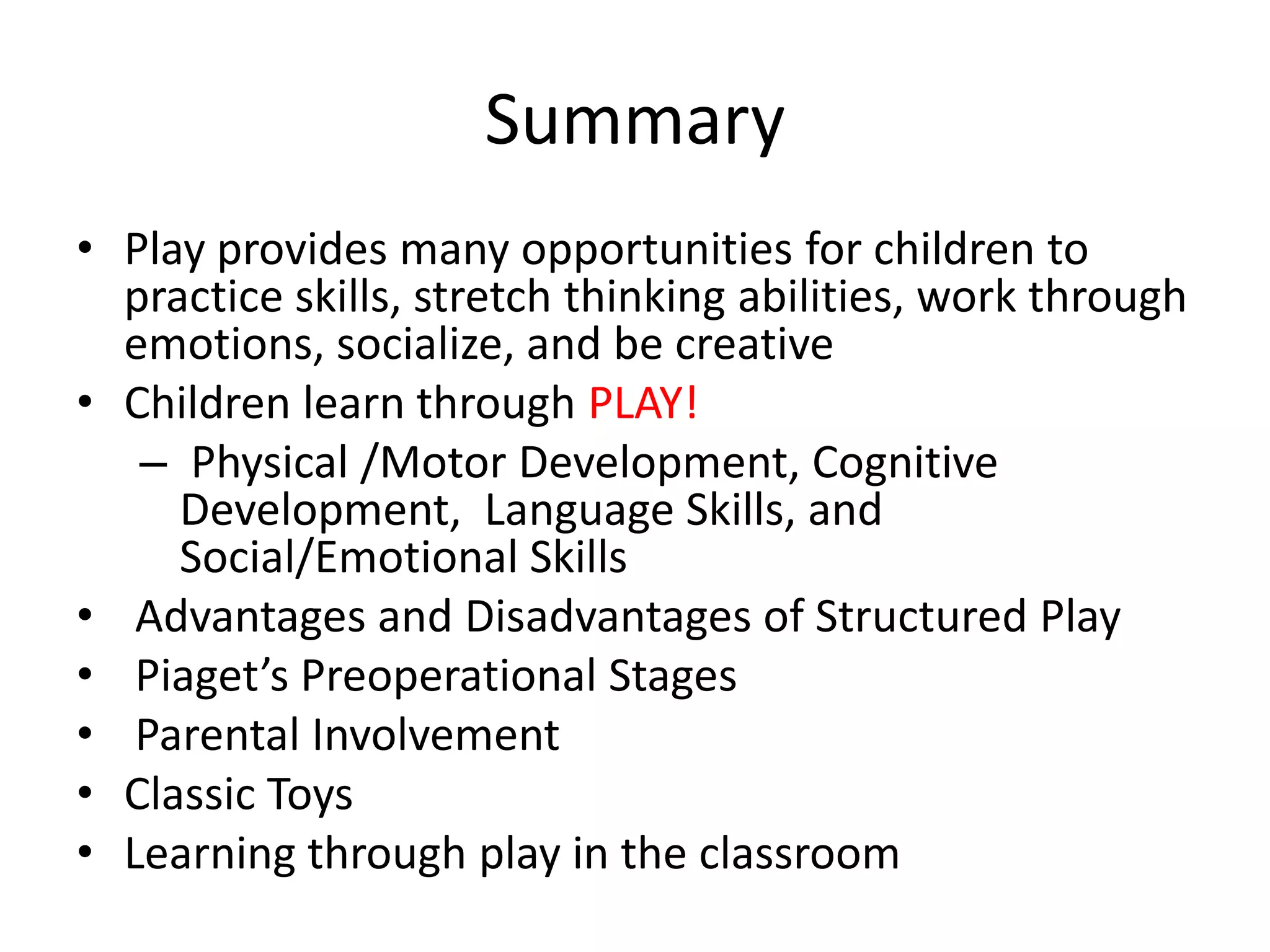 Summary

• Play provides many opportunities for children to practice skills, stretch thinking abilities, work through emotions, socialize, and be creative
• Children learn through PLAY!
– Physical /Motor Development, Cognitive Development, Language Skills, and Social/Emotional Skills
• Advantages and Disadvantages of Structured Play
• Piaget's Preoperational Stages
• Parental Involvement
• Classic Toys
• Learning through play in the classroom